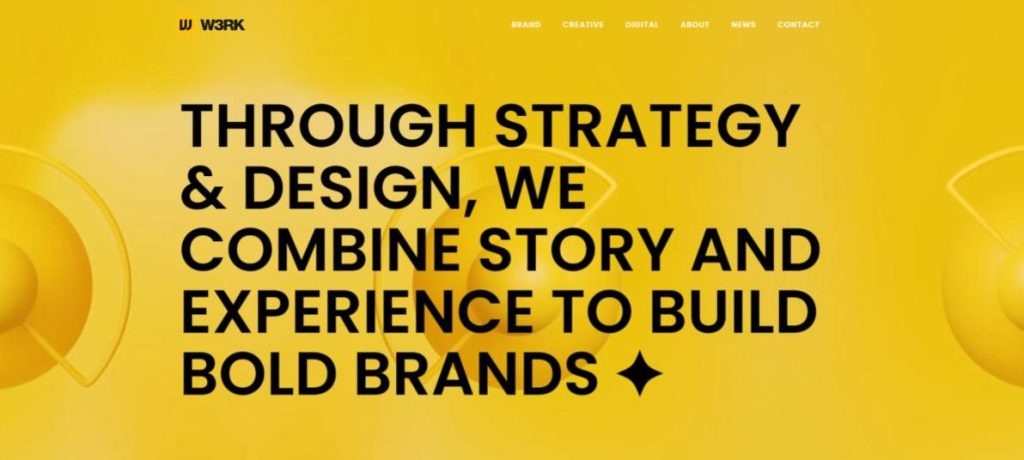 W3RK

BRAND CREATIVE DIGITAL ABOUT NEWS CONTACT

THROUGH STRATEGY & DESIGN, WE COMBINE STORY AND EXPERIENCE TO BUILD BOLD BRANDS ✦